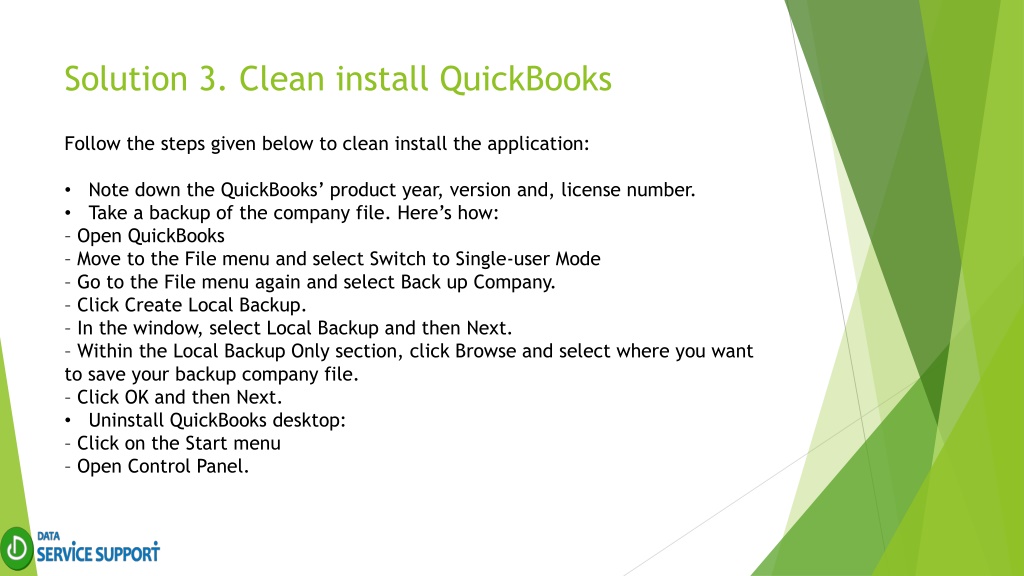 Solution 3. Clean install QuickBooks

Follow the steps given below to clean install the application:

• Note down the QuickBooks' product year, version and, license number.
• Take a backup of the company file. Here's how:
– Open QuickBooks
– Move to the File menu and select Switch to Single-user Mode
– Go to the File menu again and select Back up Company.
– Click Create Local Backup.
– In the window, select Local Backup and then Next.
– Within the Local Backup Only section, click Browse and select where you want to save your backup company file.
– Click OK and then Next.
• Uninstall QuickBooks desktop:
– Click on the Start menu
– Open Control Panel.

DATA SERVICE SUPPORT